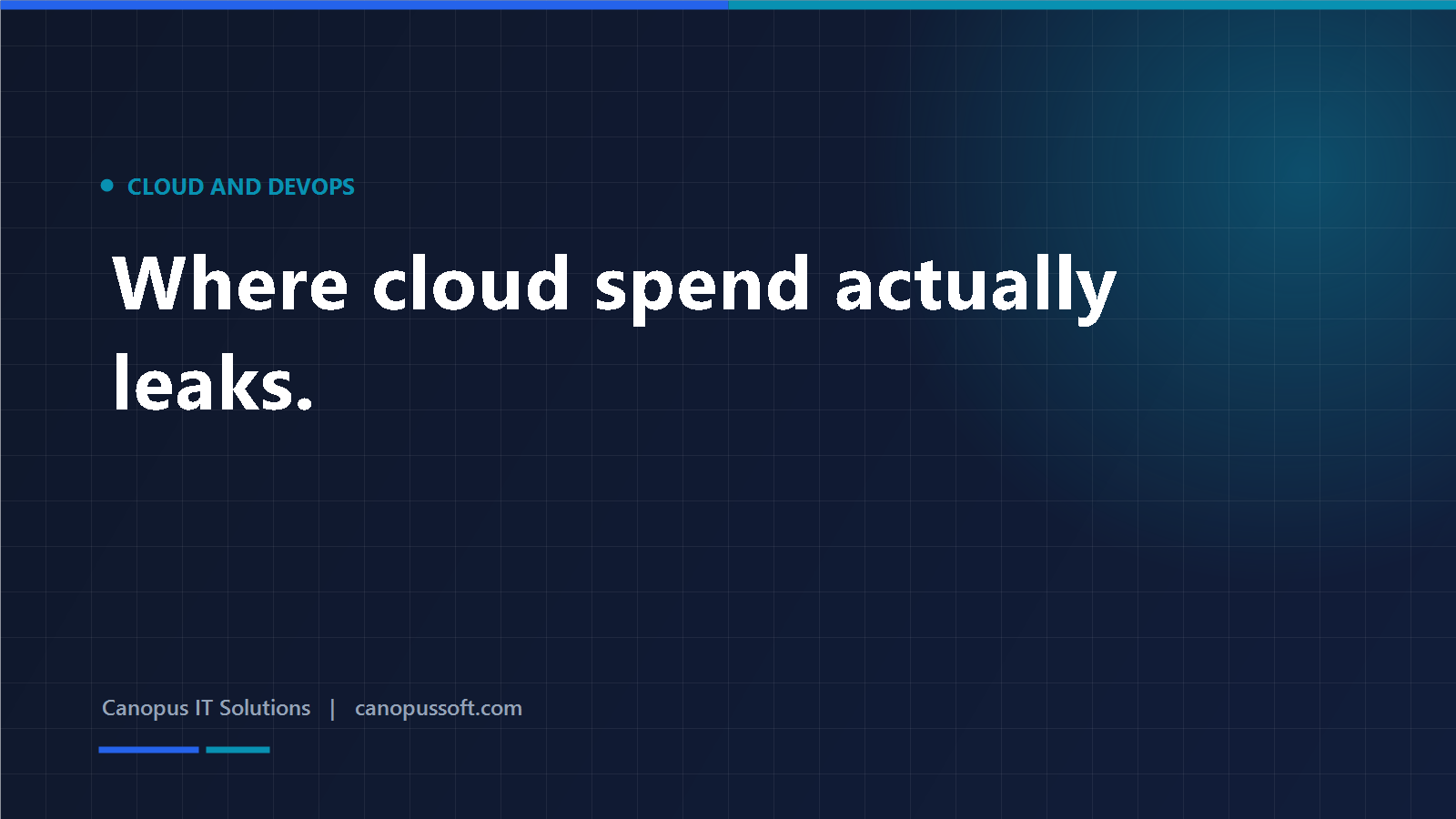 CLOUD AND DEVOPS

Where cloud spend actually leaks.

Canopus IT Solutions | canopussoft.com